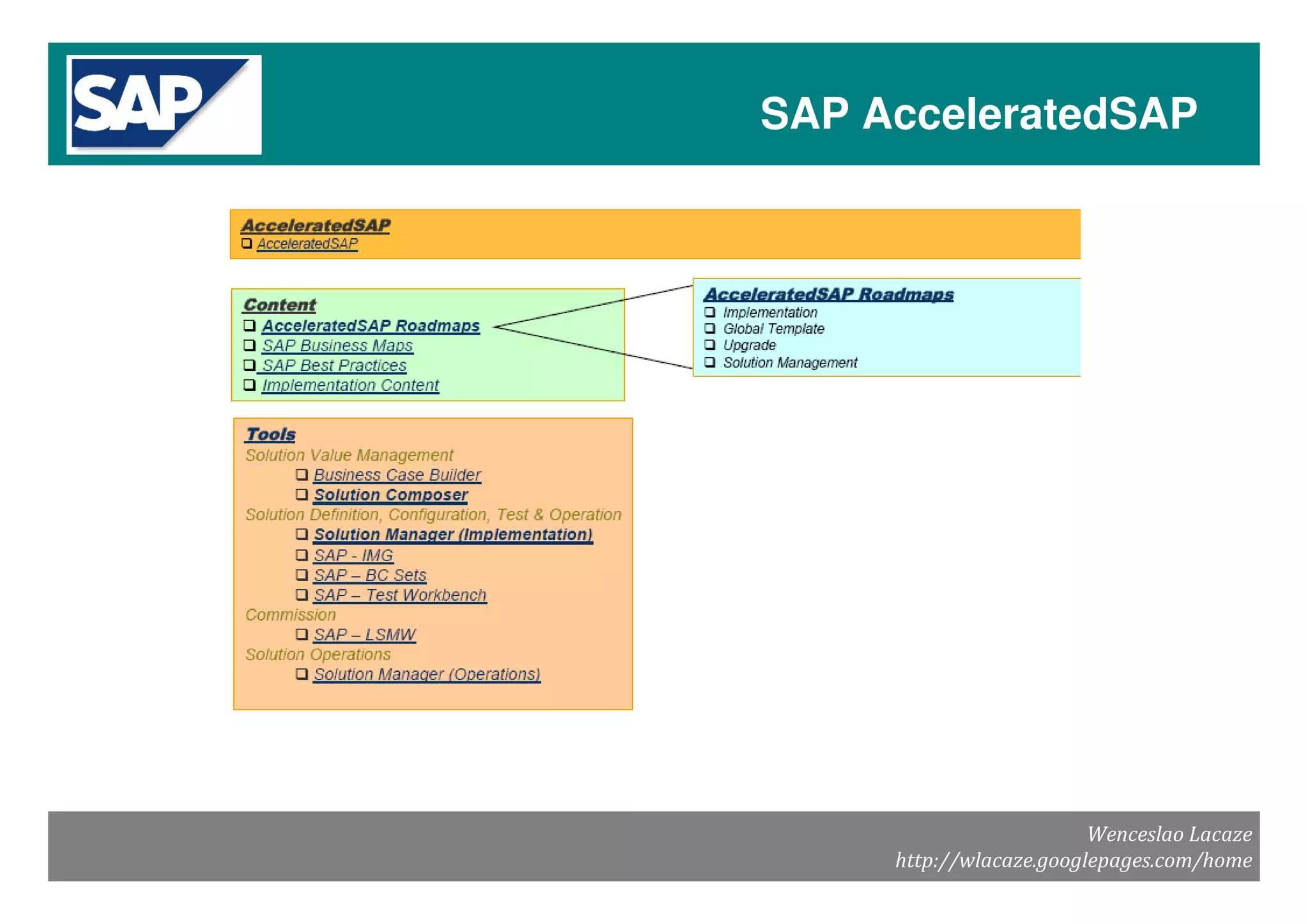 SAP

SAP AcceleratedSAP

AcceleratedSAP
❑ AcceleratedSAP

Content
❑ AcceleratedSAP Roadmaps
❑ SAP Business Maps
❑ SAP Best Practices
❑ Implementation Content

AcceleratedSAP Roadmaps
❑ Implementation
❑ Global Template
❑ Upgrade
❑ Solution Management

Tools
Solution Value Management
❑ Business Case Builder
❑ Solution Composer
Solution Definition, Configuration, Test & Operation
❑ Solution Manager (Implementation)
❑ SAP - IMG
❑ SAP – BC Sets
❑ SAP – Test Workbench
Commission
❑ SAP – LSMW
Solution Operations
❑ Solution Manager (Operations)

Wenceslao Lacaze
http://wlacaze.googlepages.com/home